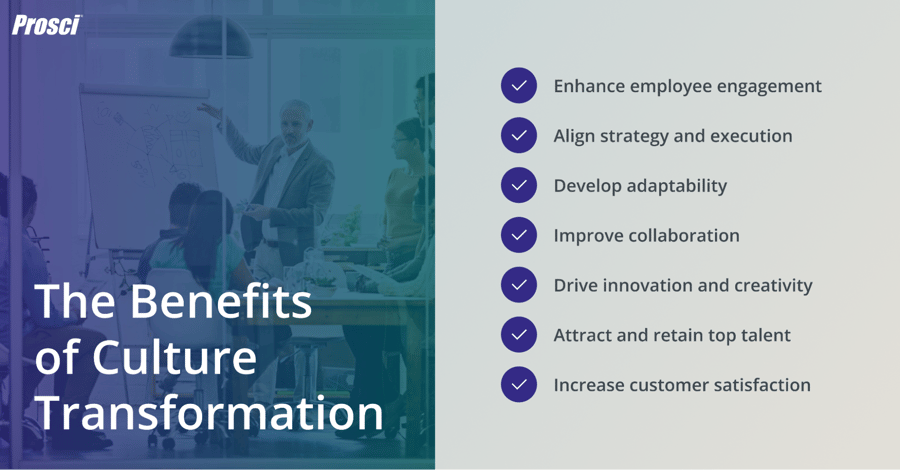 Prosci

The Benefits of Culture Transformation

Enhance employee engagement

Align strategy and execution

Develop adaptability

Improve collaboration

Drive innovation and creativity

Attract and retain top talent

Increase customer satisfaction